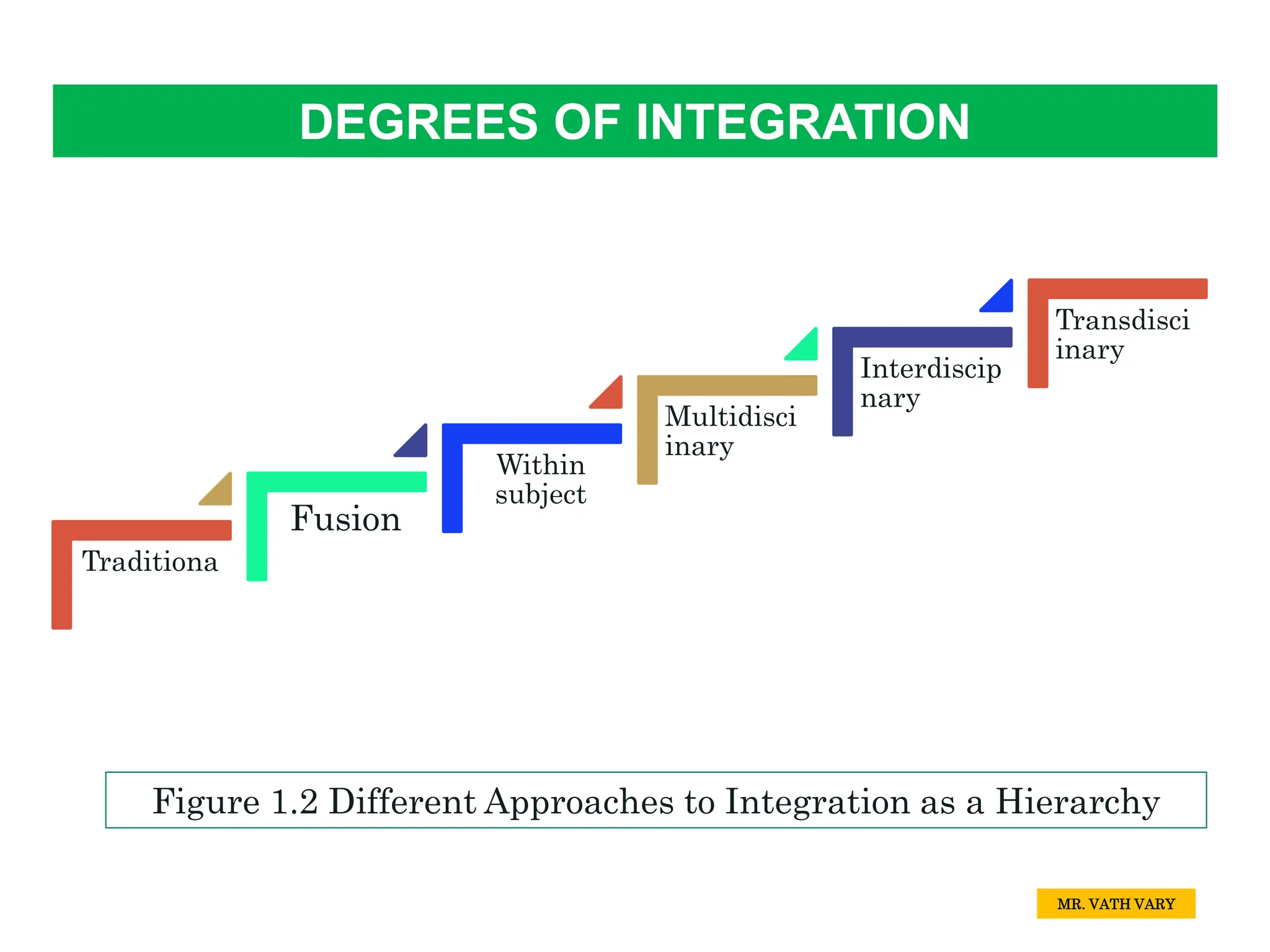 DEGREES OF INTEGRATION

Traditiona

Fusion

Within subject

Multidisci inary

Interdiscip nary

Transdisci inary

Figure 1.2 Different Approaches to Integration as a Hierarchy

MR. VATH VARY